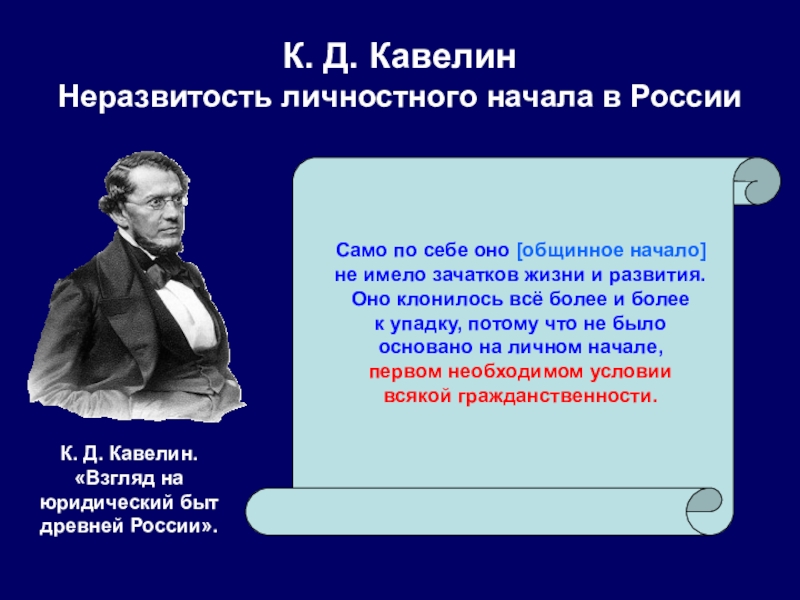 К. Д. Кавелин
Неразвитость личностного начала в России

Само по себе оно [общинное начало] не имело зачатков жизни и развития. Оно клонилось всё более и более к упадку, потому что не было основано на личном начале, первом необходимом условии всякой гражданственности.

К. Д. Кавелин. «Взгляд на юридический быт древней России».